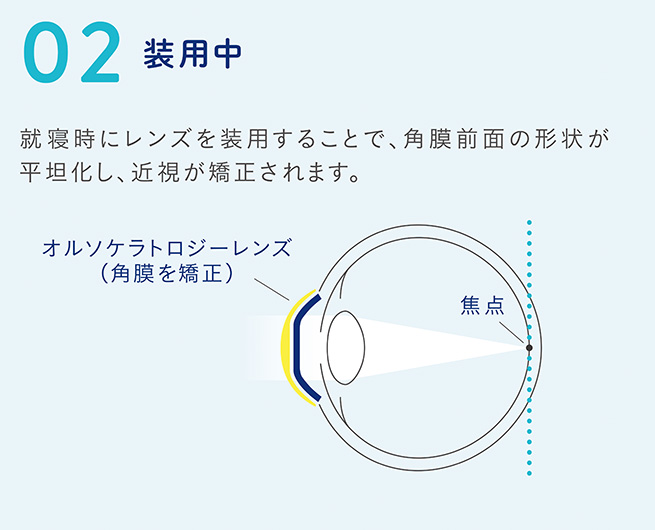 02 装用中

就寝時にレンズを装用することで、角膜前面の形状が平坦化し、近視が矯正されます。

オルソケラトロジーレンズ
（角膜を矯正）

焦点